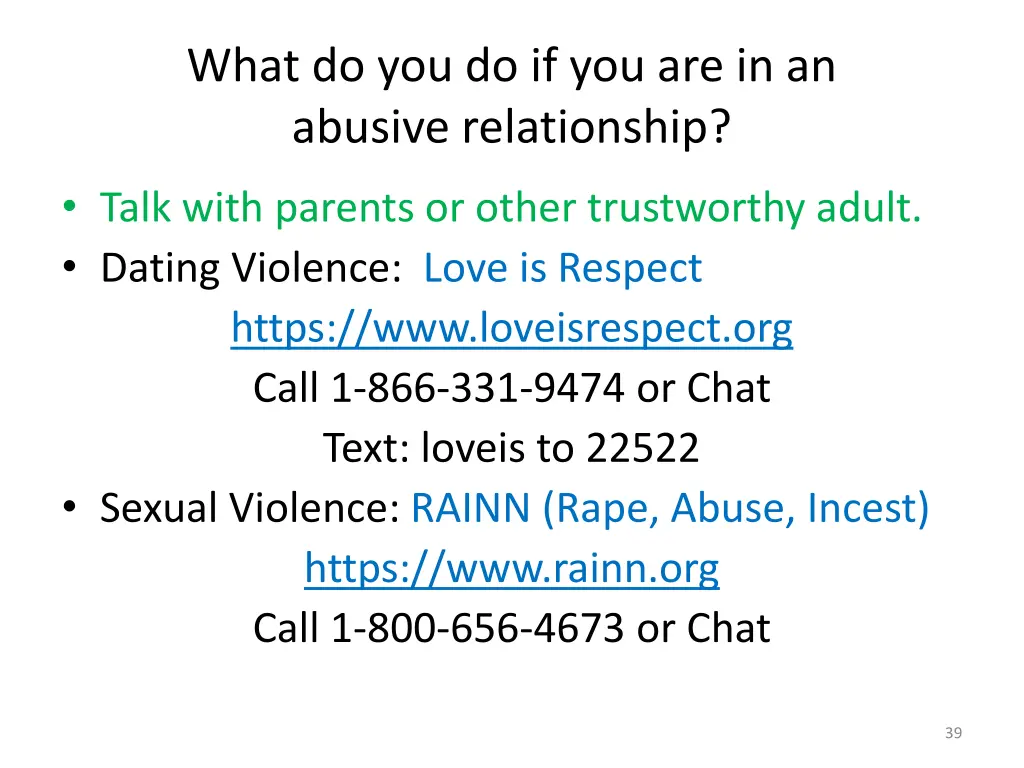 What do you do if you are in an abusive relationship?

• Talk with parents or other trustworthy adult.
• Dating Violence: Love is Respect
https://www.loveisrespect.org
Call 1-866-331-9474 or Chat
Text: loveis to 22522
• Sexual Violence: RAINN (Rape, Abuse, Incest)
https://www.rainn.org
Call 1-800-656-4673 or Chat

39